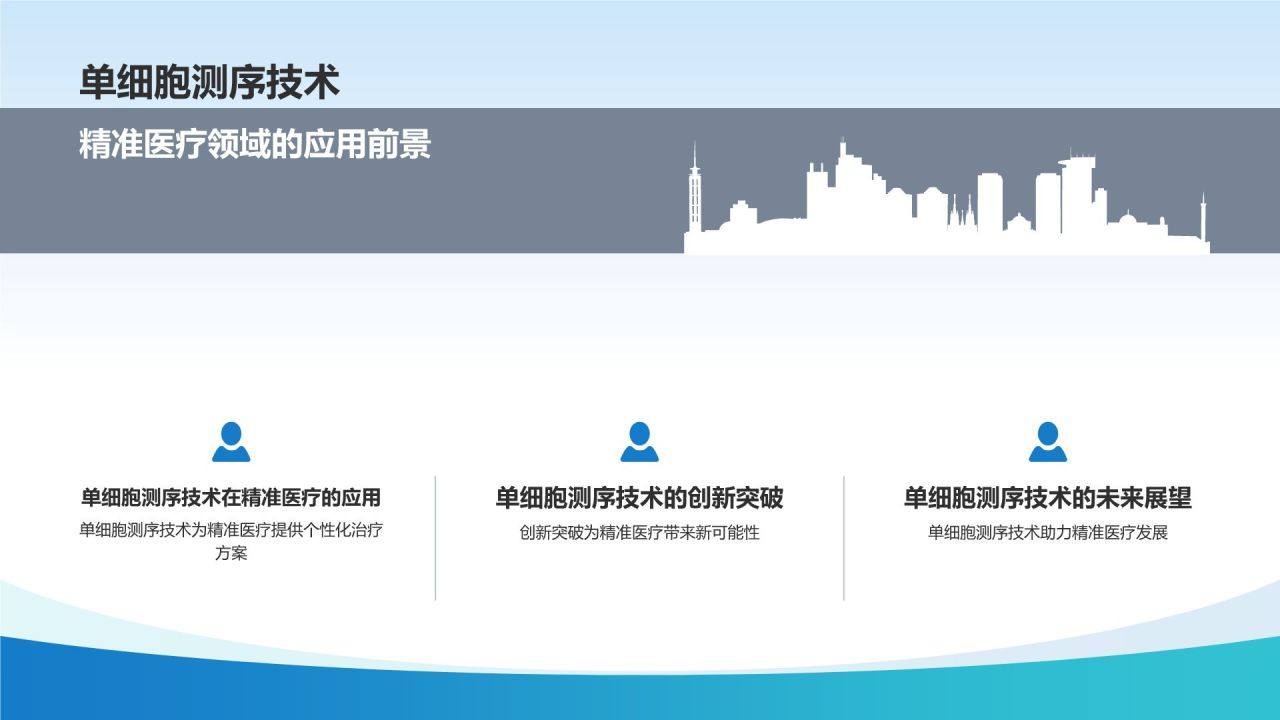 单细胞测序技术

精准医疗领域的应用前景

单细胞测序技术在精准医疗的应用

单细胞测序技术为精准医疗提供个性化治疗方案

单细胞测序技术的创新突破

创新突破为精准医疗带来新可能性

单细胞测序技术的未来展望

单细胞测序技术助力精准医疗发展